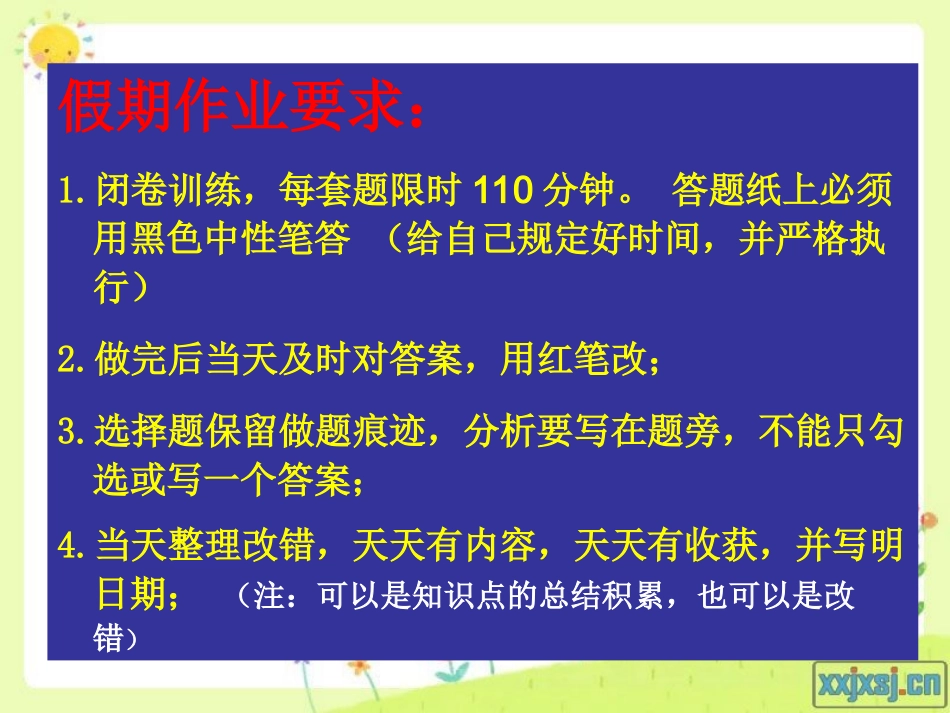 假期作业要求：

1. 闭卷训练，每套题限时 110 分钟。 答题纸上必须用黑色中性笔答 （给自己规定好时间，并严格执行）

2. 做完后当天及时对答案，用红笔改；

3. 选择题保留做题痕迹，分析要写在题旁，不能只勾选或写一个答案；

4. 当天整理改错，天天有内容，天天有收获，并写明日期； （注：可以是知识点的总结积累，也可以是改错）

xxjxsj.cn